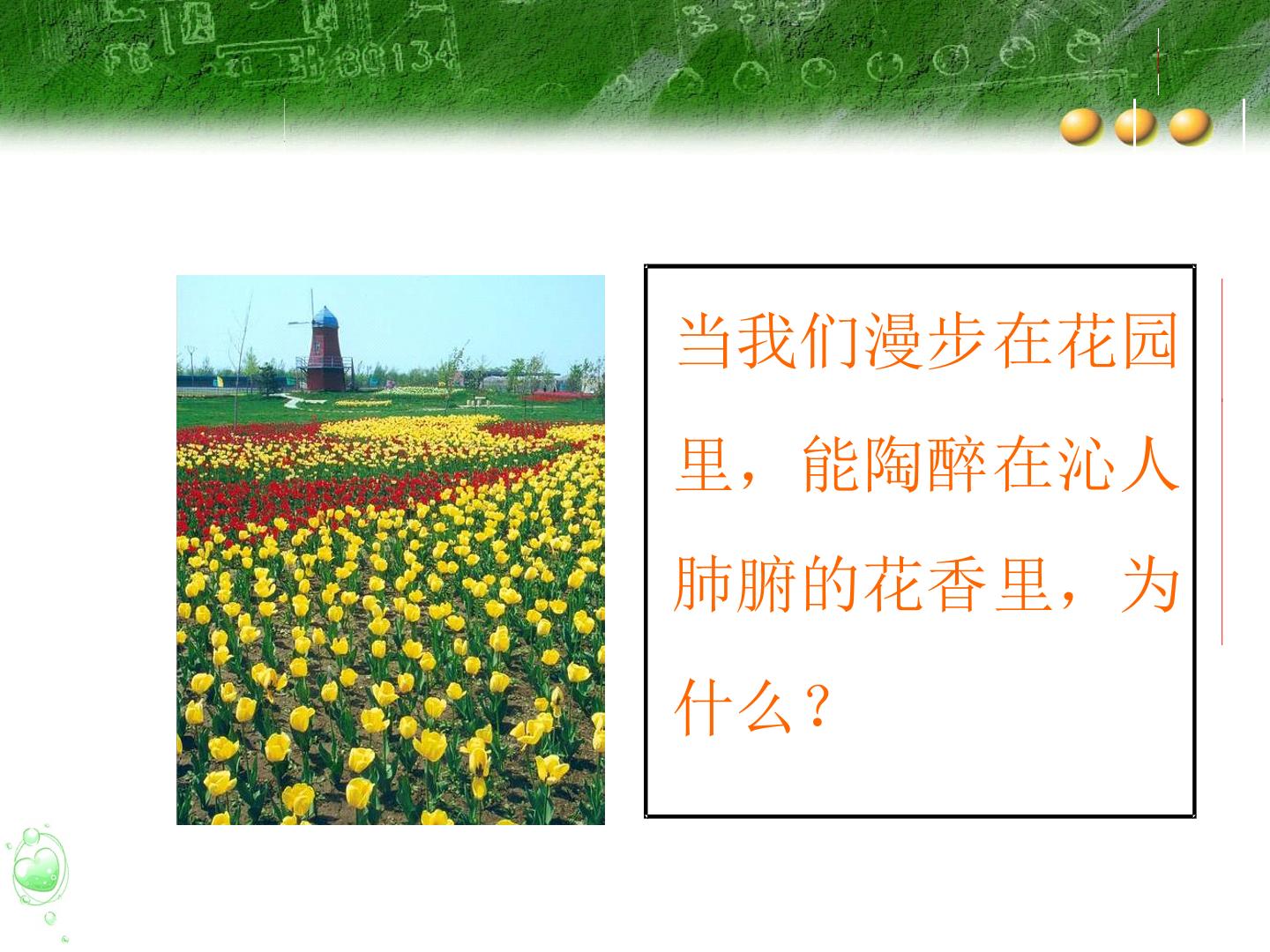 当我们漫步在花园里，能陶醉在沁人肺腑的花香里，为什么？